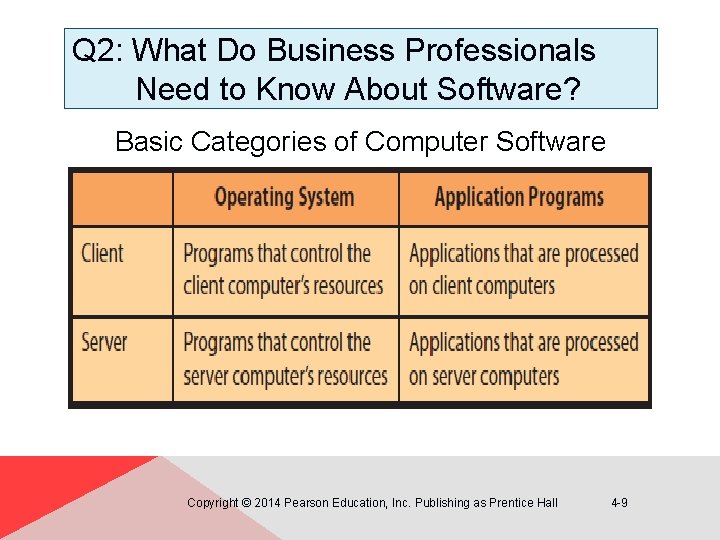 Q2: What Do Business Professionals Need to Know About Software?

Basic Categories of Computer Software

| | Operating System | Application Programs |
|---|---|---|
| Client | Programs that control the client computer's resources | Applications that are processed on client computers |
| Server | Programs that control the server computer's resources | Applications that are processed on server computers |

Copyright © 2014 Pearson Education, Inc. Publishing as Prentice Hall 4-9